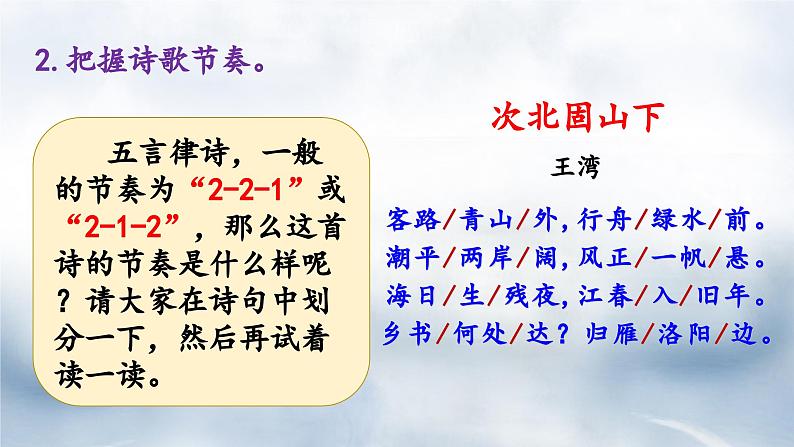 2. 把握诗歌节奏。

五言律诗，一般的节奏为“2-2-1”或“2-1-2”，那么这首诗的节奏是什么样呢？请大家在诗句中划分一下，然后再试着读一读。

次北固山下

王湾

客路/青山/外，行舟/绿水/前。
潮平/两岸/阔，风正/一帆/悬。
海日/生/残夜，江春/入/旧年。
乡书/何处/达？归雁/洛阳/边。